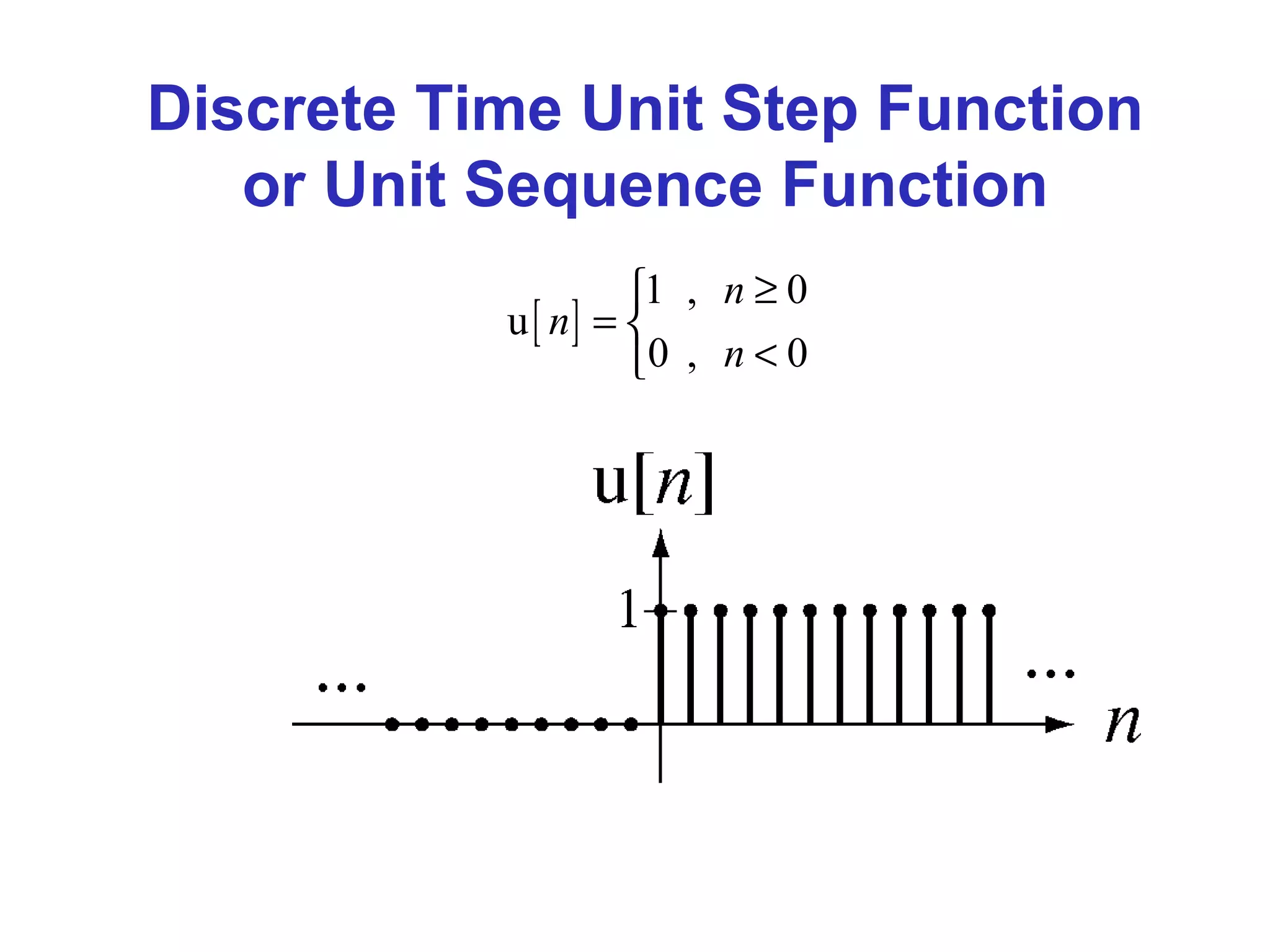 Discrete Time Unit Step Function or Unit Sequence Function

$\mathrm{u}[n] = \begin{cases} 1 \ , & n \geq 0 \\ 0 \ , & n < 0 \end{cases}$

$\mathrm{u}[n]$

1

...

...

$n$